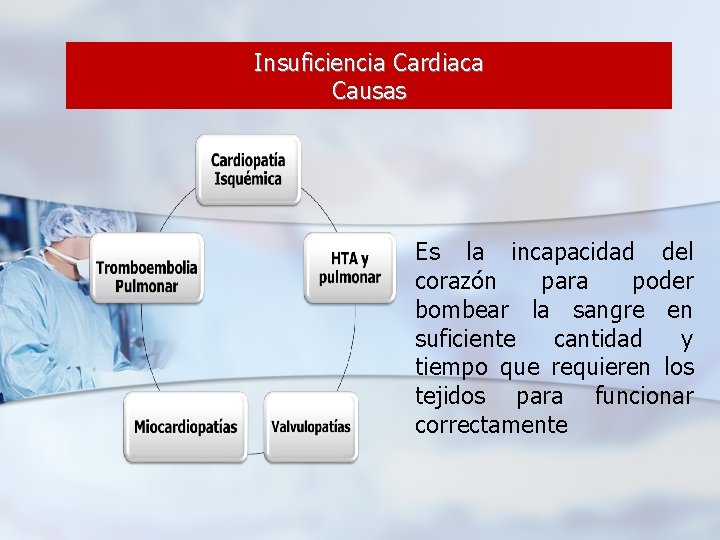 Insuficiencia Cardiaca
Causas

Cardiopatía Isquémica

HTA y pulmonar

Valvulopatías

Miocardiopatías

Tromboembolia Pulmonar

Es la incapacidad del corazón para poder bombear la sangre en suficiente cantidad y tiempo que requieren los tejidos para funcionar correctamente